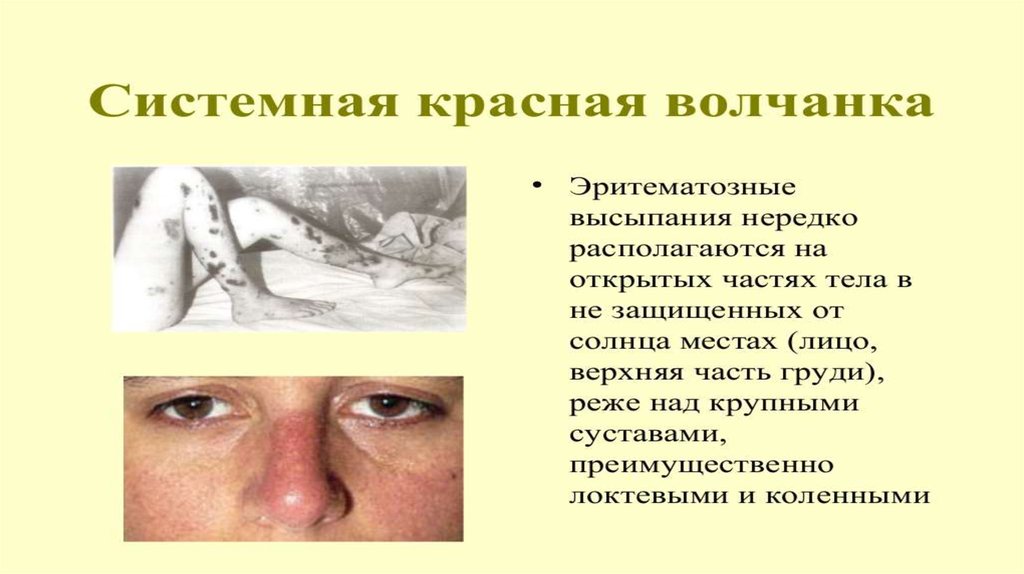 Системная красная волчанка

• Эритематозные высыпания нередко располагаются на открытых частях тела в не защищенных от солнца местах (лицо, верхняя часть груди), реже над крупными суставами, преимущественно локтевыми и коленными